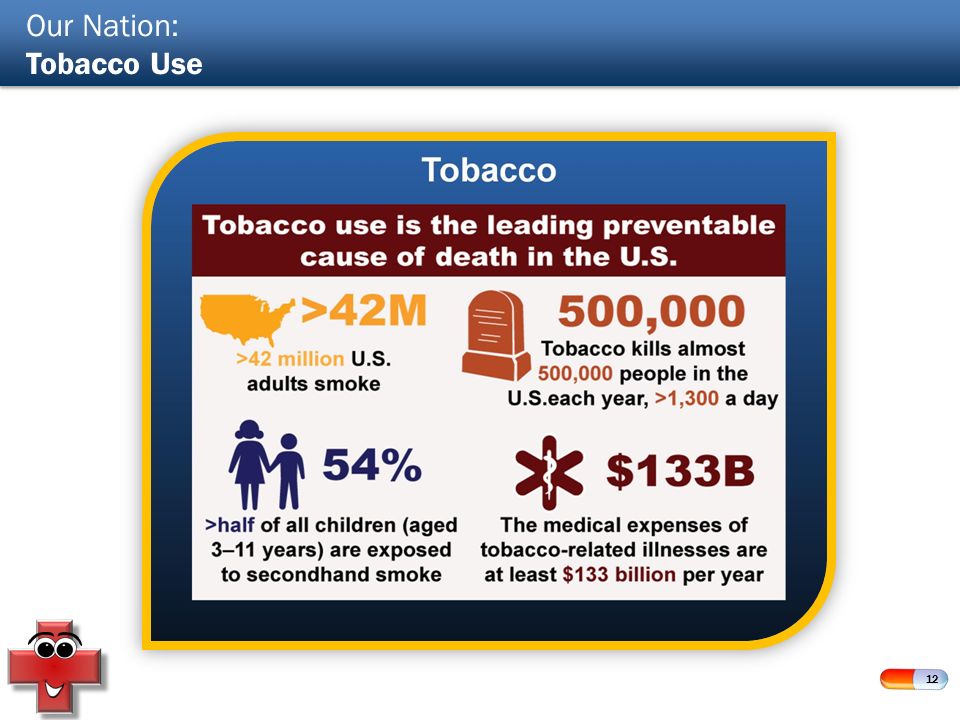 Our Nation:
Tobacco Use

Tobacco

Tobacco use is the leading preventable cause of death in the U.S.

>42M

>42 million U.S. adults smoke

500,000

Tobacco kills almost 500,000 people in the U.S.each year, >1,300 a day

54%

>half of all children (aged 3–11 years) are exposed to secondhand smoke

$133B

The medical expenses of tobacco-related illnesses are at least $133 billion per year

12